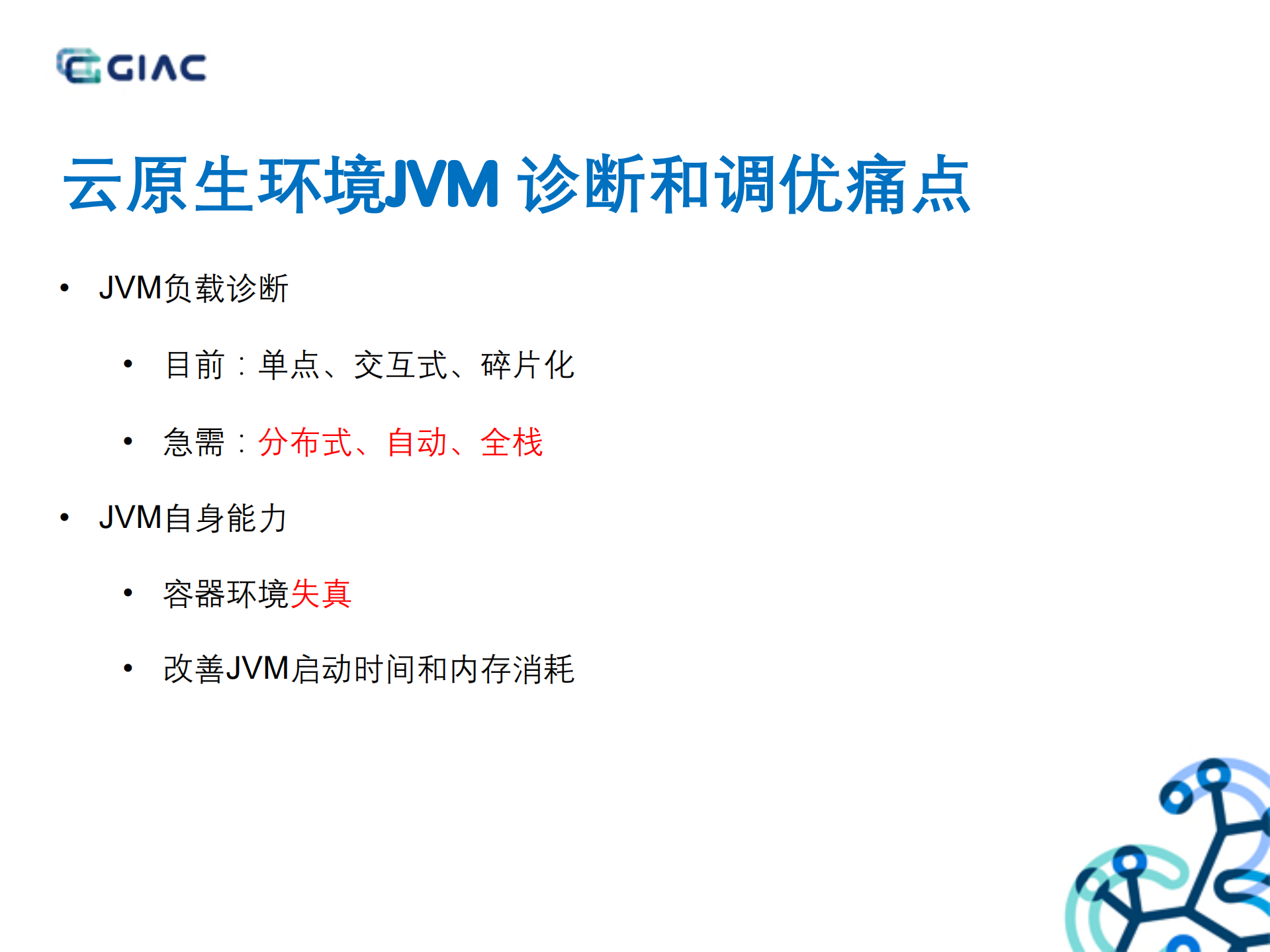 GIAC

云原生环境JVM 诊断和调优痛点

• JVM负载诊断
  • 目前：单点、交互式、碎片化
  • 急需：分布式、自动、全栈
• JVM自身能力
  • 容器环境失真
  • 改善JVM启动时间和内存消耗